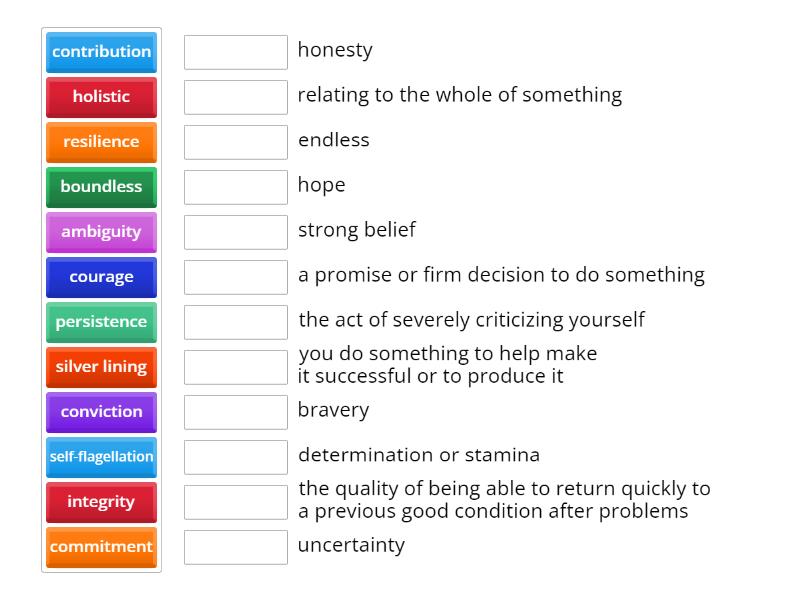 contribution
holistic
resilience
boundless
ambiguity
courage
persistence
silver lining
conviction
self-flagellation
integrity
commitment

honesty

relating to the whole of something

endless

hope

strong belief

a promise or firm decision to do something

the act of severely criticizing yourself

you do something to help make it successful or to produce it

bravery

determination or stamina

the quality of being able to return quickly to a previous good condition after problems

uncertainty